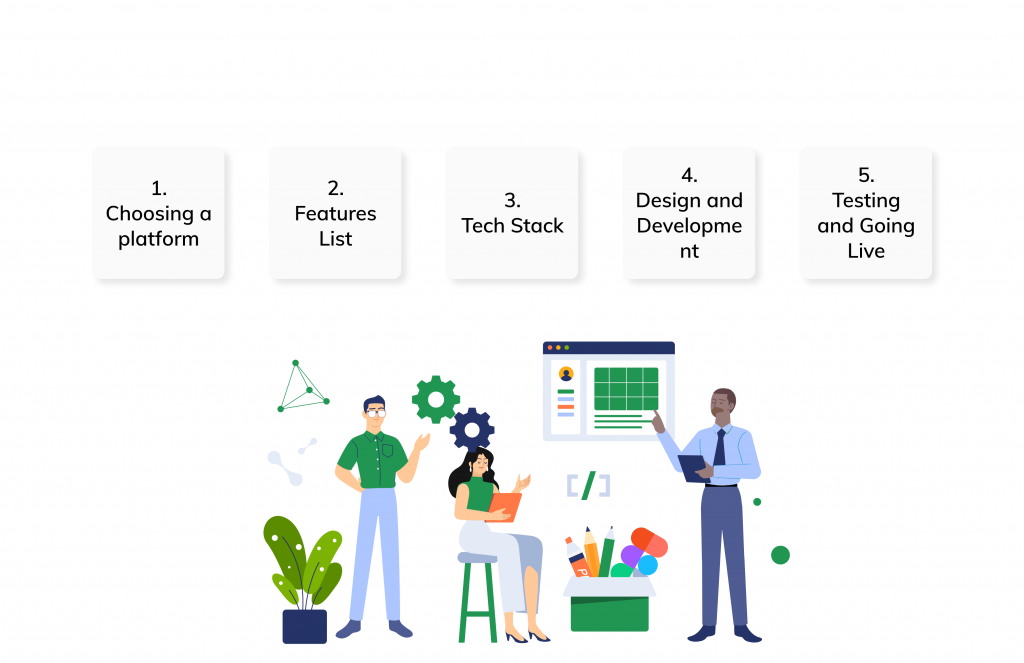 1.
Choosing a platform

2.
Features List

3.
Tech Stack

4.
Design and Developme nt

5.
Testing and Going Live

[/]